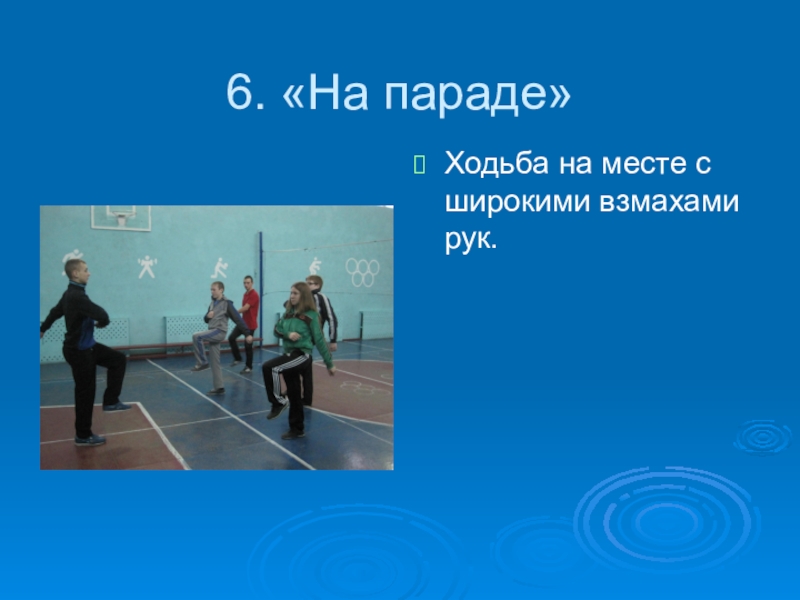 6. «На параде»

Ходьба на месте с широкими взмахами рук.